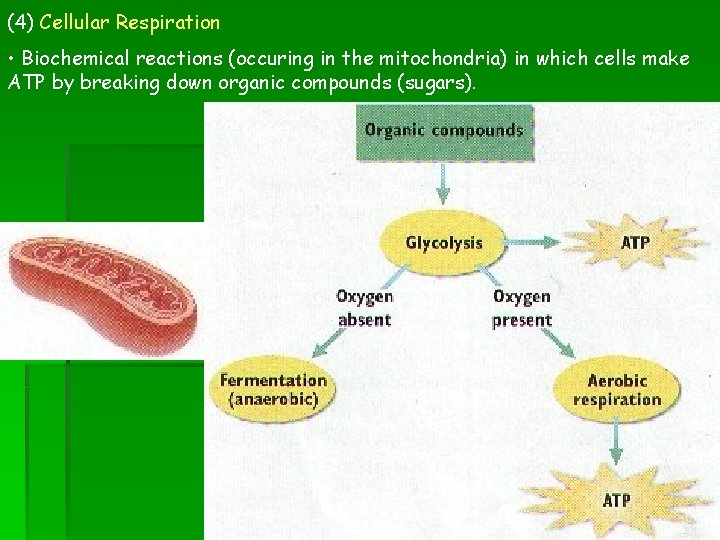 (4) Cellular Respiration

• Biochemical reactions (occuring in the mitochondria) in which cells make ATP by breaking down organic compounds (sugars).

Organic compounds

Glycolysis

ATP

Oxygen absent

Oxygen present

Fermentation (anaerobic)

Aerobic respiration

ATP